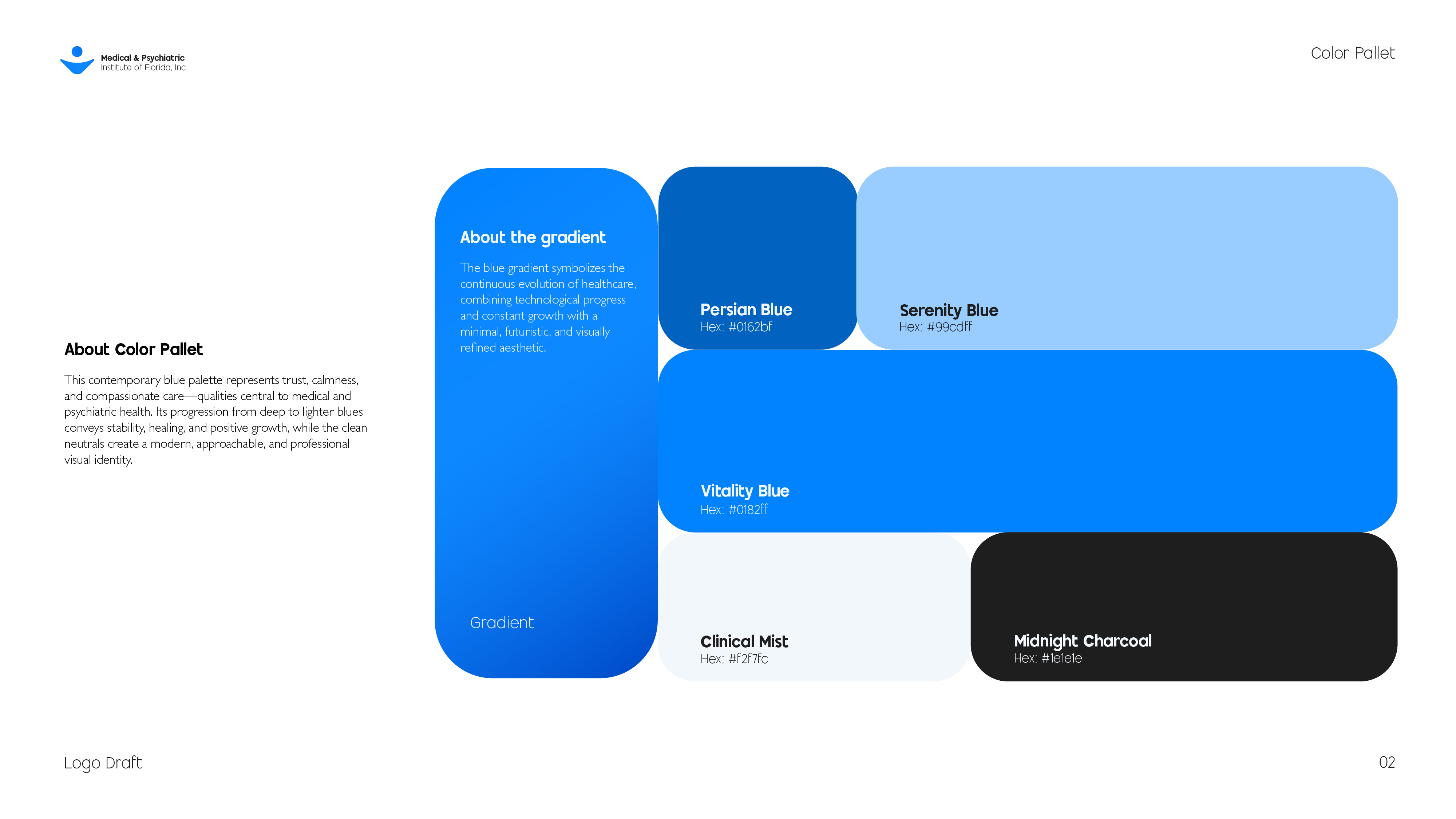 Medical & Psychiatric
Institute of Florida, Inc

Color Pallet

About Color Pallet

This contemporary blue palette represents trust, calmness, and compassionate care—qualities central to medical and psychiatric health. Its progression from deep to lighter blues conveys stability, healing, and positive growth, while the clean neutrals create a modern, approachable, and professional visual identity.

About the gradient

The blue gradient symbolizes the continuous evolution of healthcare, combining technological progress and constant growth with a minimal, futuristic, and visually refined aesthetic.

Gradient

Persian Blue
Hex: #0162bf

Serenity Blue
Hex: #99cdff

Vitality Blue
Hex: #0182ff

Clinical Mist
Hex: #f2f7fc

Midnight Charcoal
Hex: #1e1e1e

Logo Draft

02